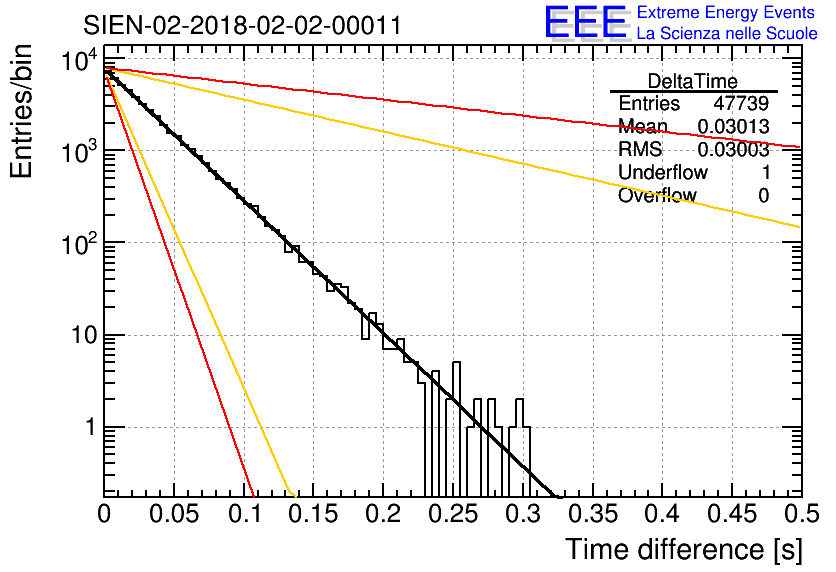 SIEN-02-2018-02-02-00011

EEE Extreme Energy Events
La Scienza nelle Scuole

| DeltaTime | |
|---|---|
| Entries | 47739 |
| Mean | 0.03013 |
| RMS | 0.03003 |
| Underflow | 1 |
| Overflow | 0 |

Entries/bin

$10^4$
$10^3$
$10^2$
10
1

0 0.05 0.1 0.15 0.2 0.25 0.3 0.35 0.4 0.45 0.5

Time difference [s]